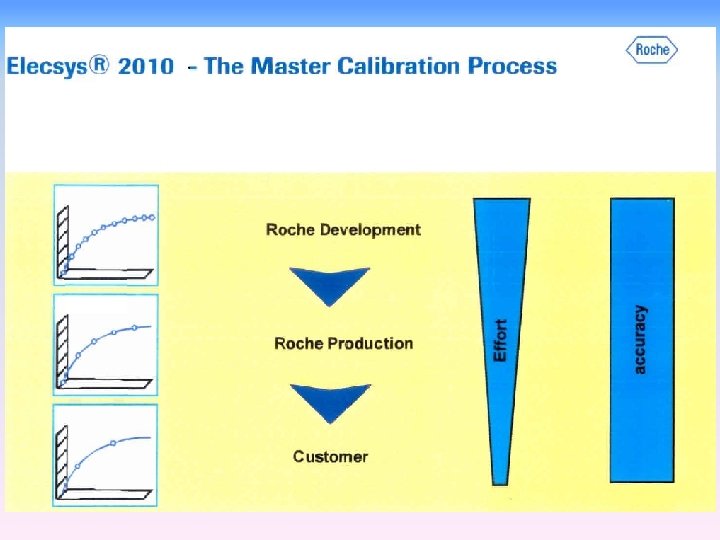 Elecsys® 2010 - The Master Calibration Process

Roche

Roche Development

Roche Production

Customer

Effort

accuracy